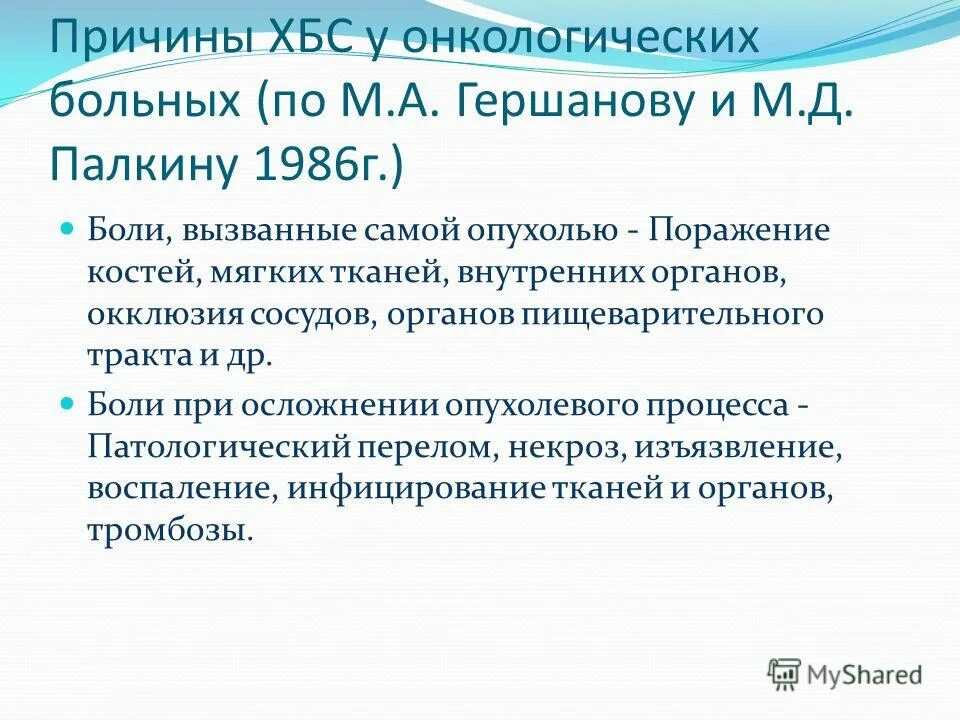 Причины ХБС у онкологических больных (по М.А. Гершанову и М.Д. Палкину 1986г.)

Боли, вызванные самой опухолью - Поражение костей, мягких тканей, внутренних органов, окклюзия сосудов, органов пищеварительного тракта и др.

Боли при осложнении опухолевого процесса - Патологический перелом, некроз, изъязвление, воспаление, инфицирование тканей и органов, тромбозы.

MyShared